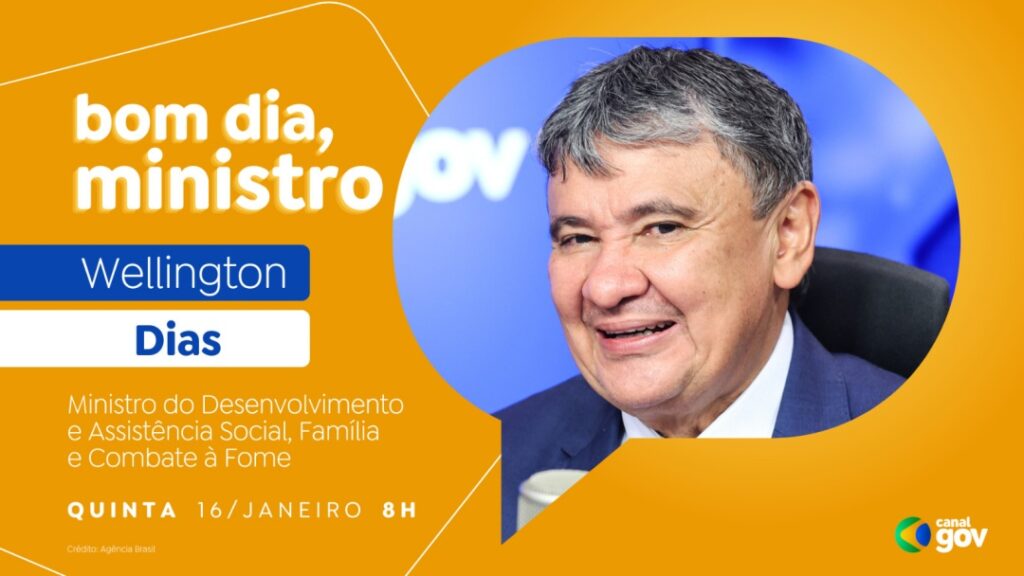 bom dia, ministro

Wellington

Dias

Ministro do Desenvolvimento e Assistência Social, Família e Combate à Fome

QUINTA 16/JANEIRO 8H

Crédito: Agência Brasil

gov

canal gov